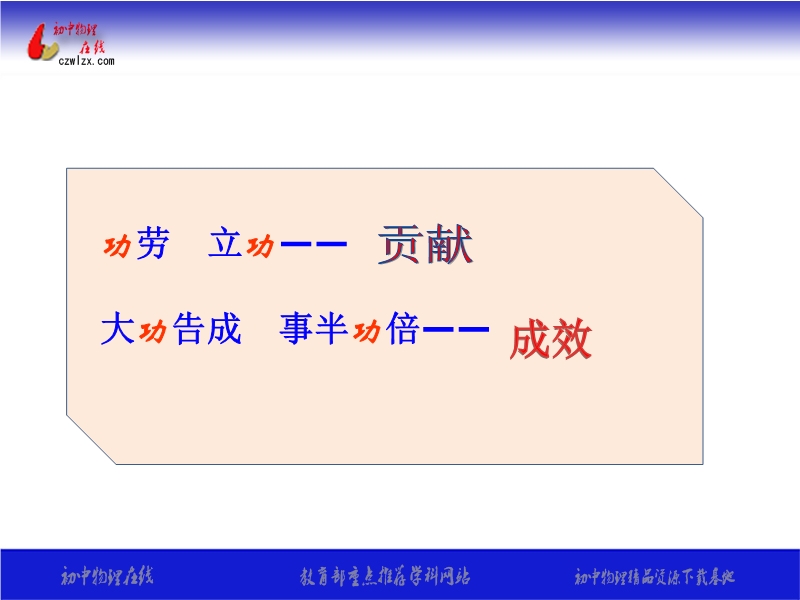 初中物理在线
czwlzx.com

功劳 立功—— 贡献

大功告成 事半功倍—— 成效

初中物理在线 教育部重点推荐学科网站 初中物理精品资源下载基地